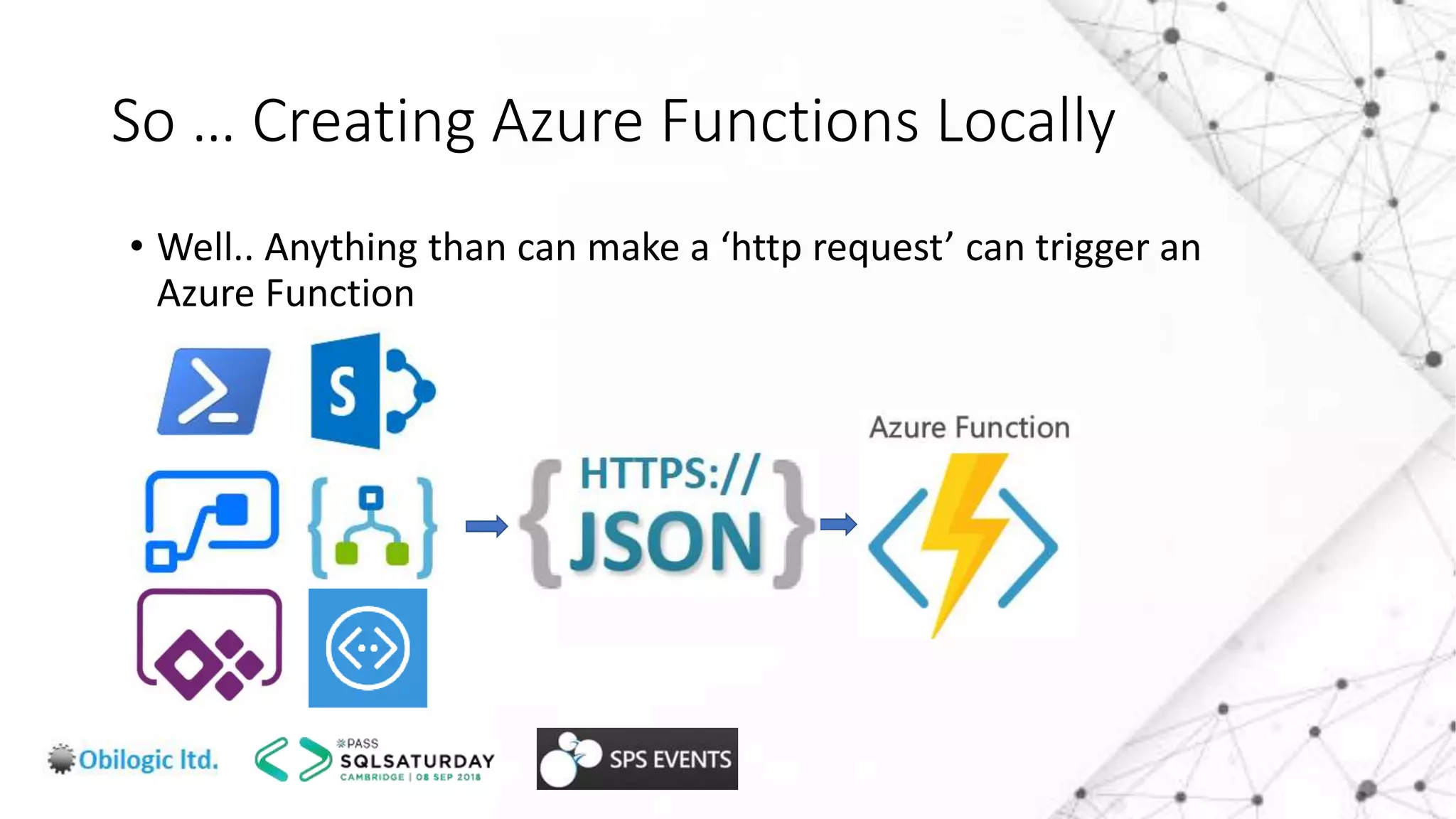 So … Creating Azure Functions Locally

• Well.. Anything than can make a ‘http request’ can trigger an Azure Function

S

HTTPS://
{JSON}

Azure Function

Obilogic ltd.

PASS
SQLSATURDAY
CAMBRIDGE | 08 SEP 2018

SPS EVENTS